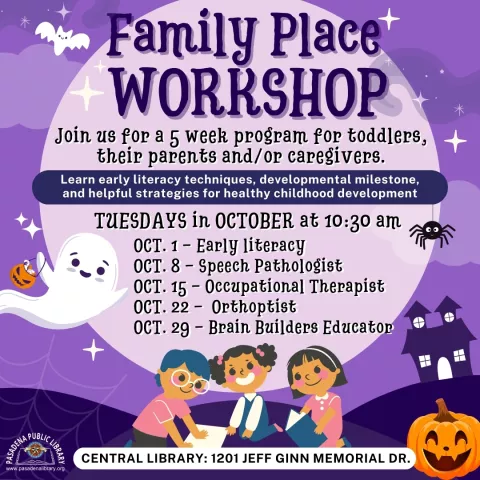 Family Place WORKSHOP

Join us for a 5 week program for toddlers, their parents and/or caregivers.

Learn early literacy techniques, developmental milestone, and helpful strategies for healthy childhood development

TUESDAYS in OCTOBER at 10:30 am

OCT. 1 - Early literacy
OCT. 8 - Speech Pathologist
OCT. 15 - Occupational Therapist
OCT. 22 - Orthoptist
OCT. 29 - Brain Builders Educator

PASADENA PUBLIC LIBRARY
www.pasadenalibrary.org

CENTRAL LIBRARY: 1201 JEFF GINN MEMORIAL DR.